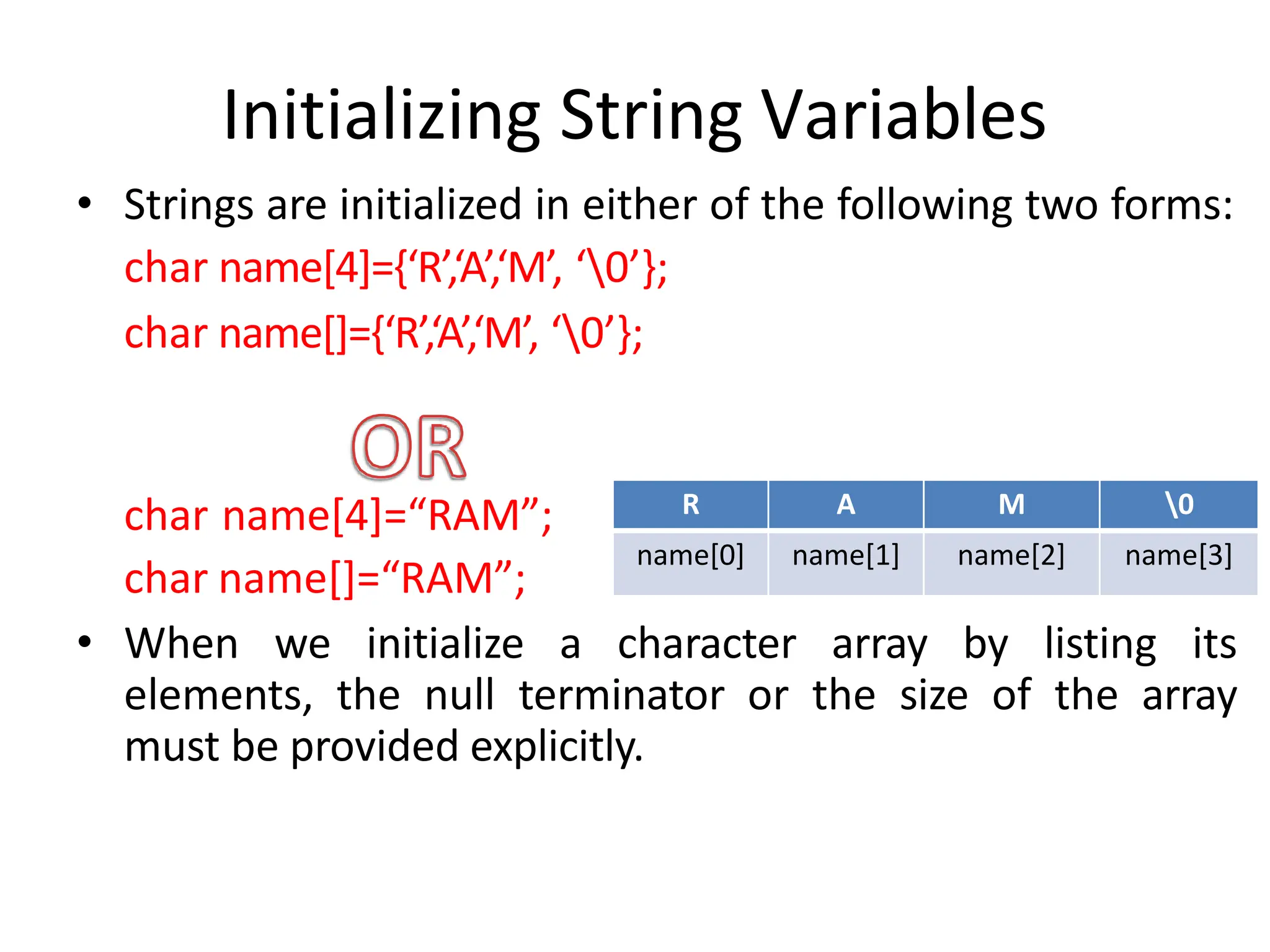 Initializing String Variables

• Strings are initialized in either of the following two forms:

char name[4]={‘R’,‘A’,‘M’, ‘\0’};

char name[]={‘R’,‘A’,‘M’, ‘\0’};

OR

char name[4]=“RAM”;

char name[]=“RAM”;

| R | A | M | \0 |
|---|---|---|---|
| name[0] | name[1] | name[2] | name[3] |

• When we initialize a character array by listing its elements, the null terminator or the size of the array must be provided explicitly.